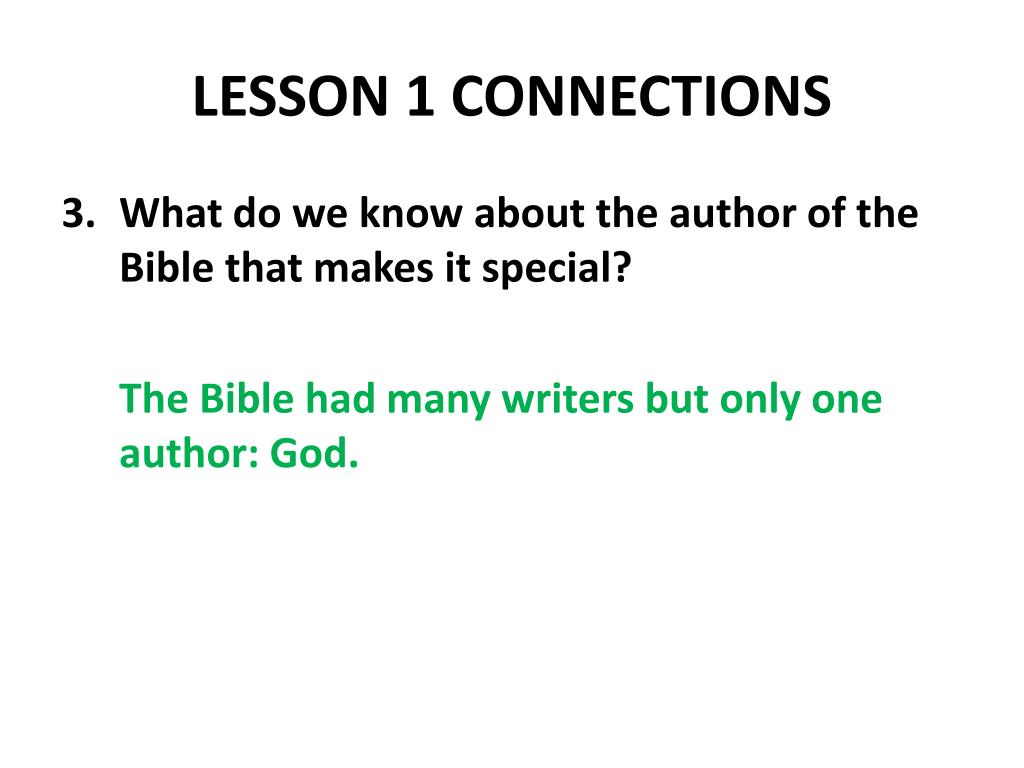 LESSON 1 CONNECTIONS

3. What do we know about the author of the Bible that makes it special?

The Bible had many writers but only one author: God.